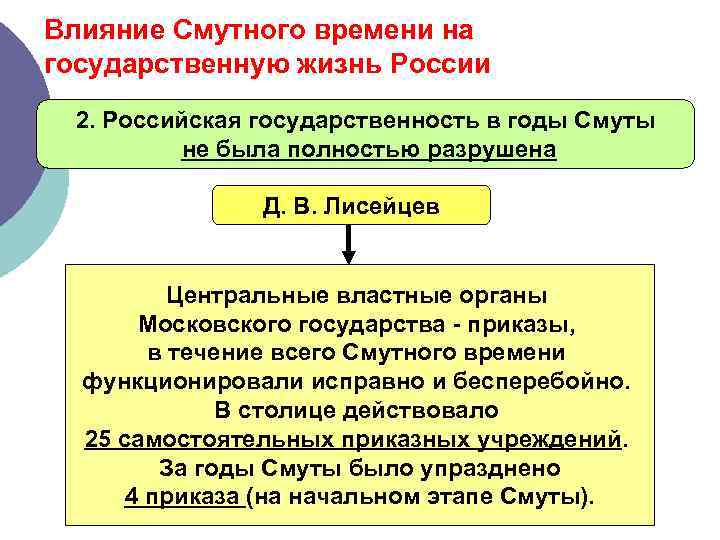 Влияние Смутного времени на государственную жизнь России

2. Российская государственность в годы Смуты не была полностью разрушена

Д. В. Лисейцев

Центральные властные органы Московского государства - приказы, в течение всего Смутного времени функционировали исправно и бесперебойно. В столице действовало 25 самостоятельных приказных учреждений. За годы Смуты было упразднено 4 приказа (на начальном этапе Смуты).